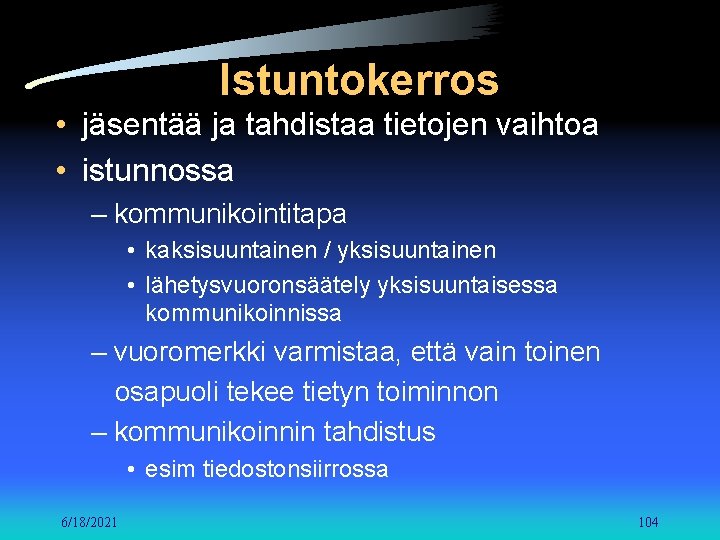 Istuntokerros

• jäsentää ja tahdistaa tietojen vaihtoa
• istunnossa
– kommunikointitapa
• kaksisuuntainen / yksisuuntainen
• lähetysvuoronsäätely yksisuuntaisessa kommunikoinnissa
– vuoromerkki varmistaa, että vain toinen osapuoli tekee tietyn toiminnon
– kommunikoinnin tahdistus
• esim tiedostonsiirrossa

6/18/2021

104